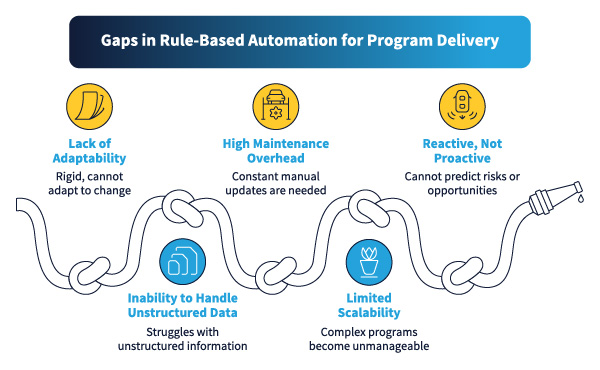 Gaps in Rule-Based Automation for Program Delivery

Lack of Adaptability
Rigid, cannot adapt to change

High Maintenance Overhead
Constant manual updates are needed

Reactive, Not Proactive
Cannot predict risks or opportunities

Inability to Handle Unstructured Data
Struggles with unstructured information

Limited Scalability
Complex programs become unmanageable